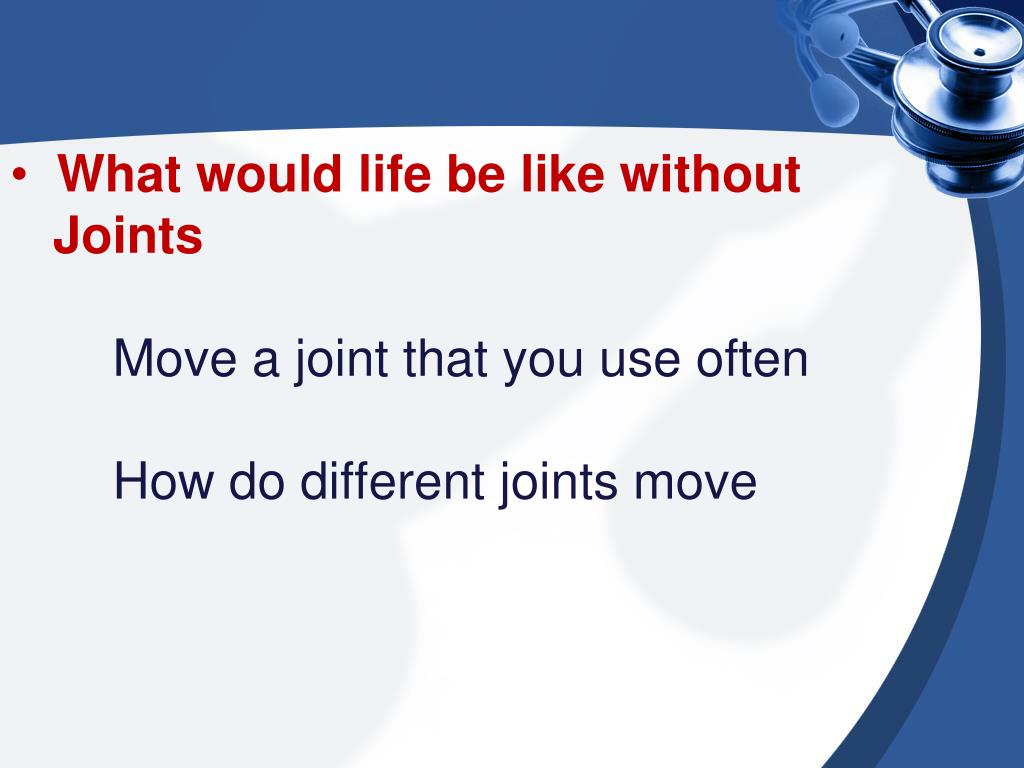 • What would life be like without Joints

Move a joint that you use often

How do different joints move